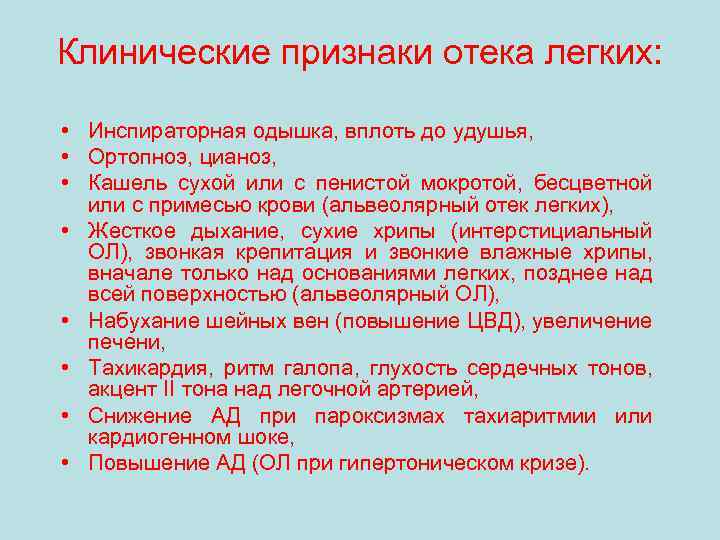 Клинические признаки отека легких:

• Инспираторная одышка, вплоть до удушья,
• Ортопноэ, цианоз,
• Кашель сухой или с пенистой мокротой, бесцветной или с примесью крови (альвеолярный отек легких),
• Жесткое дыхание, сухие хрипы (интерстициальный ОЛ), звонкая крепитация и звонкие влажные хрипы, вначале только над основаниями легких, позднее над всей поверхностью (альвеолярный ОЛ),
• Набухание шейных вен (повышение ЦВД), увеличение печени,
• Тахикардия, ритм галопа, глухость сердечных тонов, акцент II тона над легочной артерией,
• Снижение АД при пароксизмах тахиаритмии или кардиогенном шоке,
• Повышение АД (ОЛ при гипертоническом кризе).